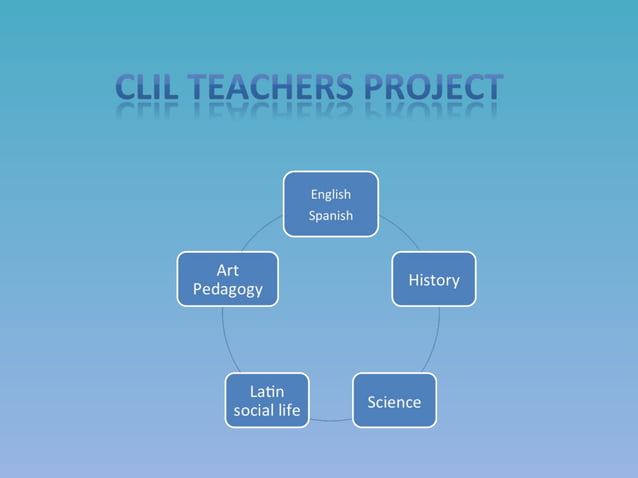 CLIL TEACHERS PROJECT

English
Spanish

History

Science

Latin
social life

Art
Pedagogy